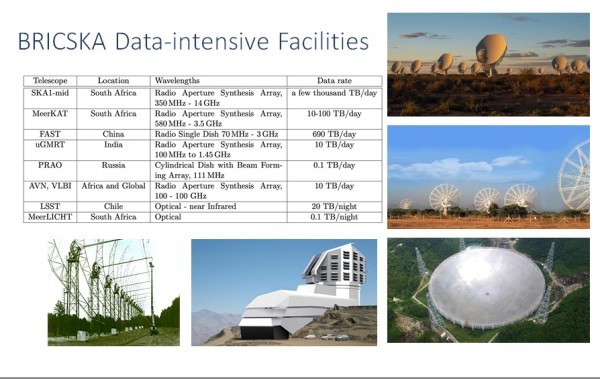 BRICSKA Data-intensive Facilities

| Telescope | Location | Wavelengths | Data rate |
|---|---|---|---|
| SKA1-mid | South Africa | Radio Aperture Synthesis Array, 350 MHz - 14 GHz | a few thousand TB/day |
| MeerKAT | South Africa | Radio Aperture Synthesis Array, 580 MHz - 3.5 GHz | 10-100 TB/day |
| FAST | China | Radio Single Dish 70 MHz - 3 GHz | 690 TB/day |
| uGMRT | India | Radio Aperture Synthesis Array, 100 MHz to 1.45 GHz | 10 TB/day |
| PRAO | Russia | Cylindrical Dish with Beam Forming Array, 111 MHz | 0.1 TB/day |
| AVN, VLBI | Africa and Global | Radio Aperture Synthesis Array, 100 - 100 GHz | 10 TB/day |
| LSST | Chile | Optical - near Infrared | 20 TB/night |
| MeerLICHT | South Africa | Optical | 0.1 TB/night |